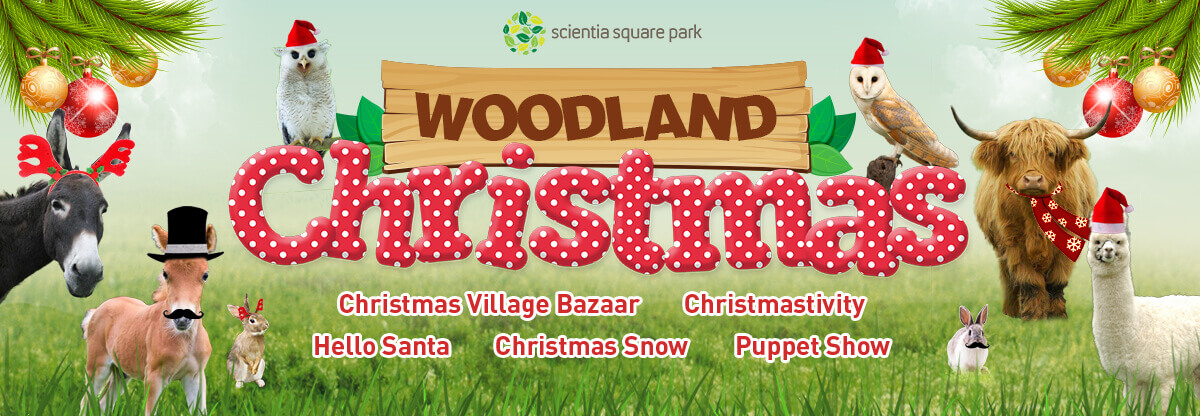 scientia square park

WOODLAND

Christmas

Christmas Village Bazaar Christmastivity

Hello Santa Christmas Snow Puppet Show